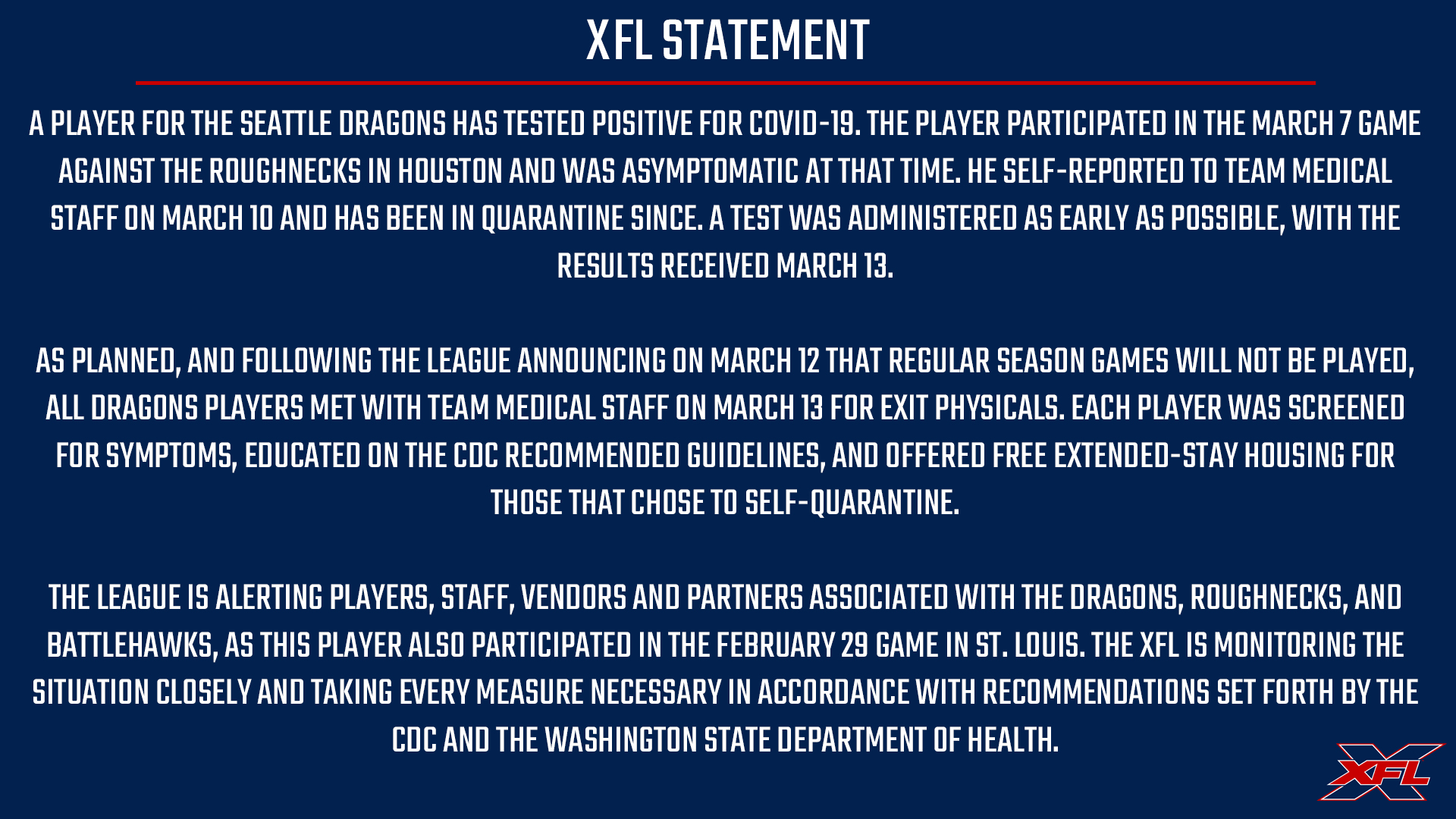 XFL STATEMENT

A PLAYER FOR THE SEATTLE DRAGONS HAS TESTED POSITIVE FOR COVID-19. THE PLAYER PARTICIPATED IN THE MARCH 7 GAME AGAINST THE ROUGHNECKS IN HOUSTON AND WAS ASYMPTOMATIC AT THAT TIME. HE SELF-REPORTED TO TEAM MEDICAL STAFF ON MARCH 10 AND HAS BEEN IN QUARANTINE SINCE. A TEST WAS ADMINISTERED AS EARLY AS POSSIBLE, WITH THE RESULTS RECEIVED MARCH 13.

AS PLANNED, AND FOLLOWING THE LEAGUE ANNOUNCING ON MARCH 12 THAT REGULAR SEASON GAMES WILL NOT BE PLAYED, ALL DRAGONS PLAYERS MET WITH TEAM MEDICAL STAFF ON MARCH 13 FOR EXIT PHYSICALS. EACH PLAYER WAS SCREENED FOR SYMPTOMS, EDUCATED ON THE CDC RECOMMENDED GUIDELINES, AND OFFERED FREE EXTENDED-STAY HOUSING FOR THOSE THAT CHOSE TO SELF-QUARANTINE.

THE LEAGUE IS ALERTING PLAYERS, STAFF, VENDORS AND PARTNERS ASSOCIATED WITH THE DRAGONS, ROUGHNECKS, AND BATTLEHAWKS, AS THIS PLAYER ALSO PARTICIPATED IN THE FEBRUARY 29 GAME IN ST. LOUIS. THE XFL IS MONITORING THE SITUATION CLOSELY AND TAKING EVERY MEASURE NECESSARY IN ACCORDANCE WITH RECOMMENDATIONS SET FORTH BY THE CDC AND THE WASHINGTON STATE DEPARTMENT OF HEALTH.

XFL